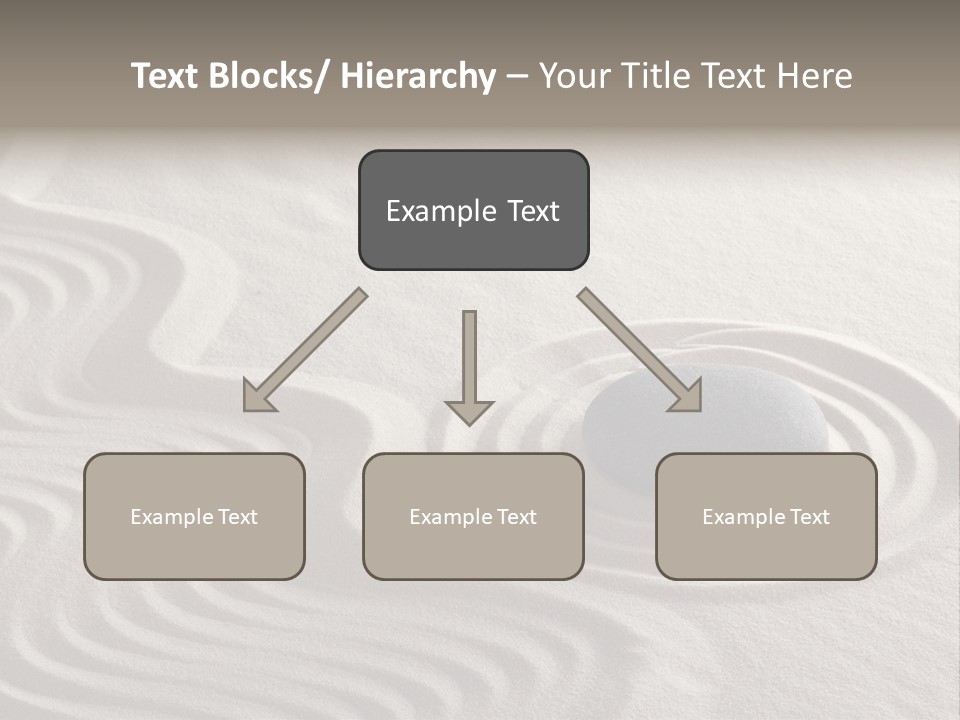 Text Blocks/ Hierarchy – Your Title Text Here

Example Text

Example Text

Example Text

Example Text